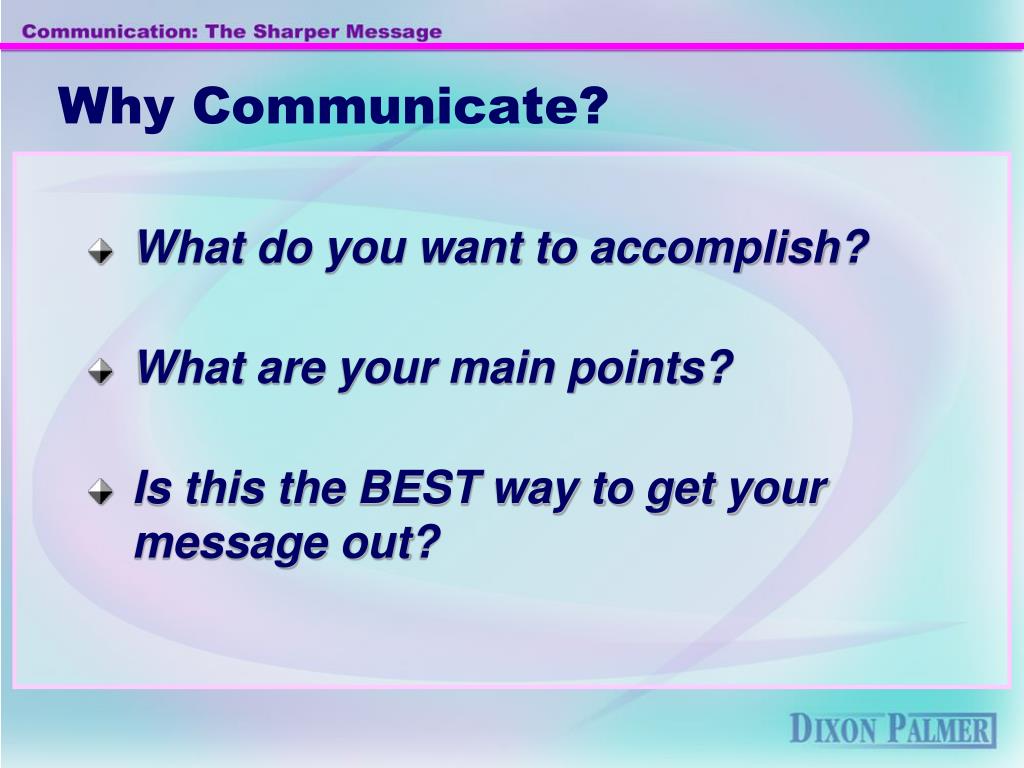 Communication: The Sharper Message

Why Communicate?

What do you want to accomplish?

What are your main points?

Is this the BEST way to get your message out?

DIXON PALMER